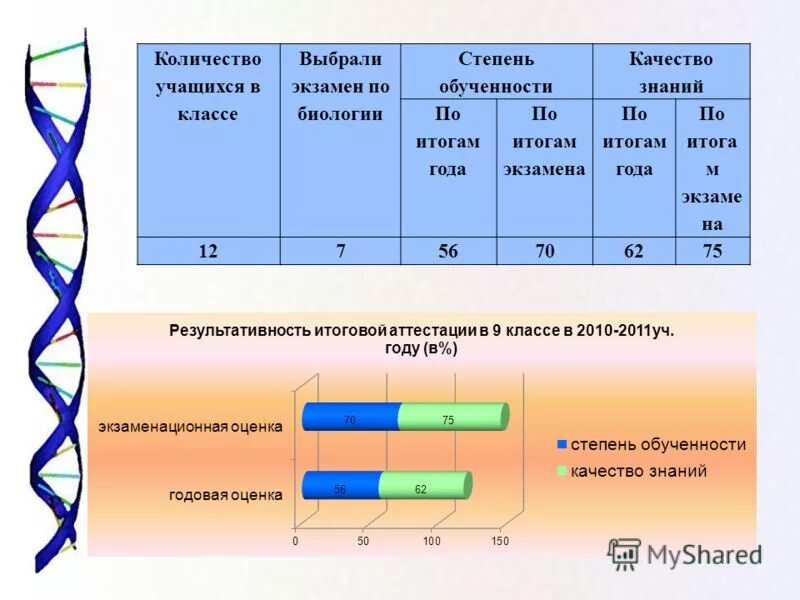 | Количество учащихся в классе | Выбрали экзамен по биологии | Степень обученности | | Качество знаний | |
|---|---|---|---|---|---|
| | | По итогам года | По итогам экзамена | По итогам года | По итогам экзамена |
| 12 | 7 | 56 | 70 | 62 | 75 |

Результативность итоговой аттестации в 9 классе в 2010-2011уч. году (в%)

экзаменационная оценка

70

75

годовая оценка

56

62

0

50

100

150

степень обученности

качество знаний

MyShared